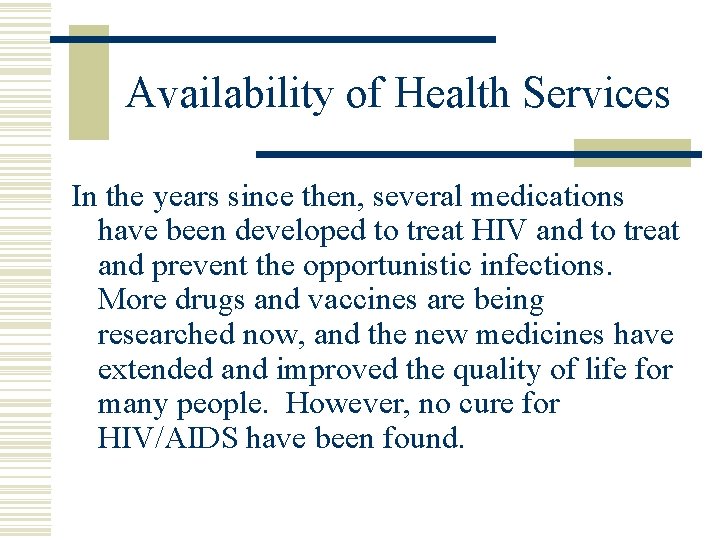 Availability of Health Services

In the years since then, several medications have been developed to treat HIV and to treat and prevent the opportunistic infections. More drugs and vaccines are being researched now, and the new medicines have extended and improved the quality of life for many people. However, no cure for HIV/AIDS have been found.